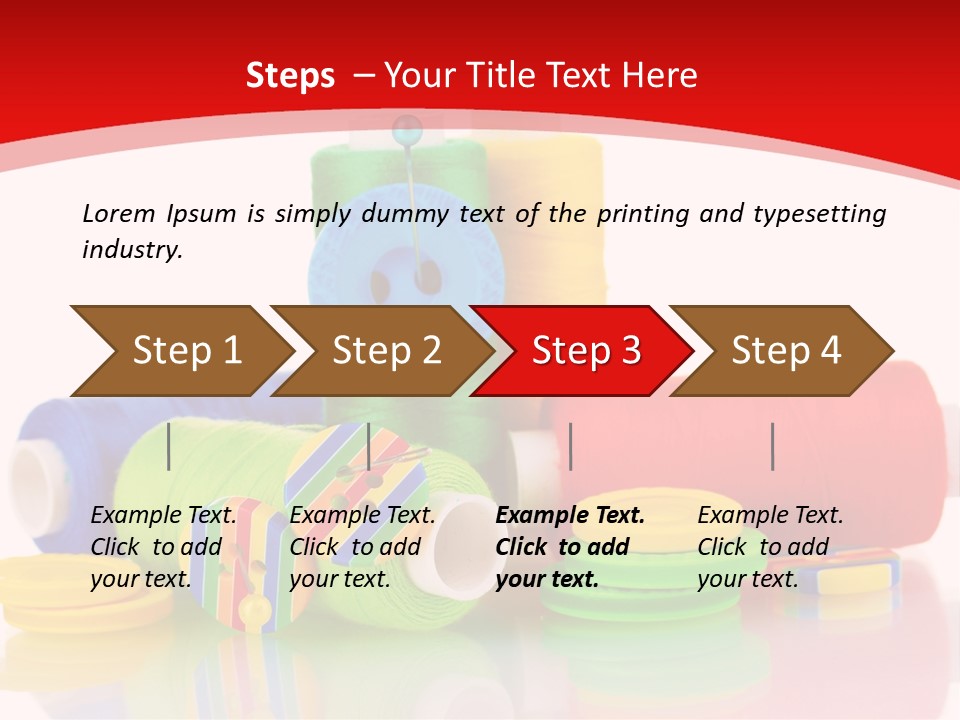 Steps – Your Title Text Here

Lorem Ipsum is simply dummy text of the printing and typesetting industry.

Step 1

Step 2

Step 3

Step 4

Example Text. Click to add your text.

Example Text. Click to add your text.

Example Text. Click to add your text.

Example Text. Click to add your text.